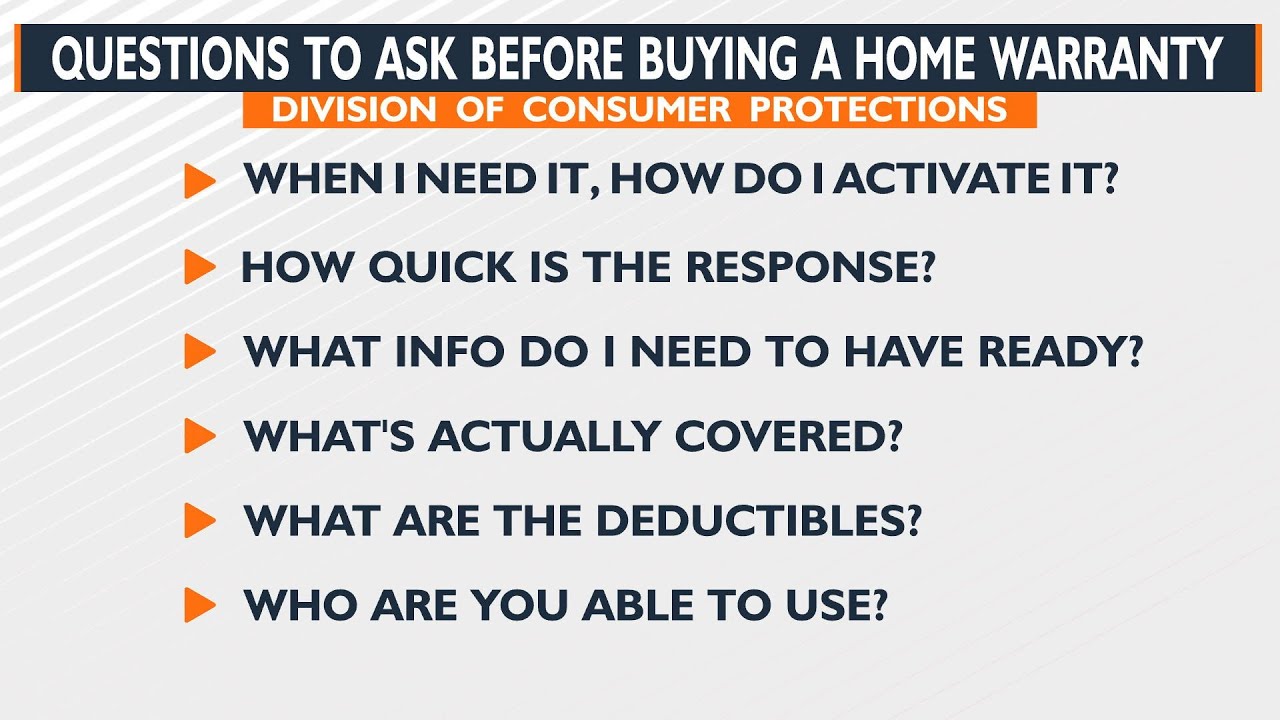 QUESTIONS TO ASK BEFORE BUYING A HOME WARRANTY

DIVISION OF CONSUMER PROTECTIONS

WHEN I NEED IT, HOW DO I ACTIVATE IT?

HOW QUICK IS THE RESPONSE?

WHAT INFO DO I NEED TO HAVE READY?

WHAT'S ACTUALLY COVERED?

WHAT ARE THE DEDUCTIBLES?

WHO ARE YOU ABLE TO USE?